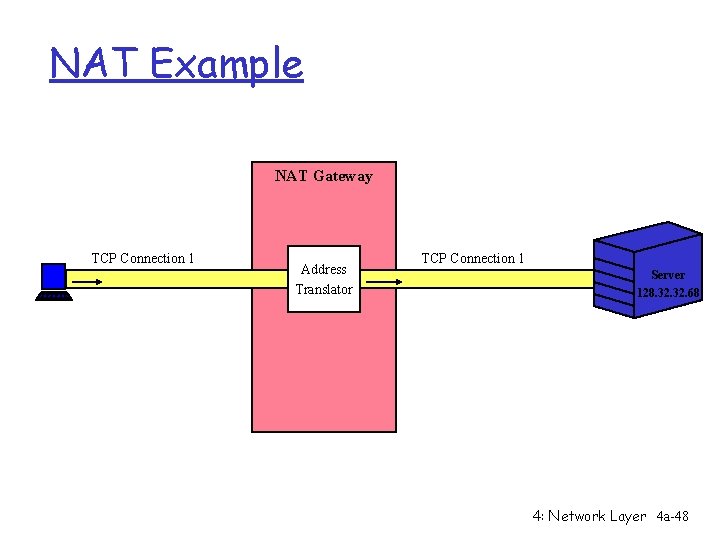 NAT Example

NAT Gateway

TCP Connection 1

Address Translator

TCP Connection 1

Server
128.32.32.68

4: Network Layer 4a-48